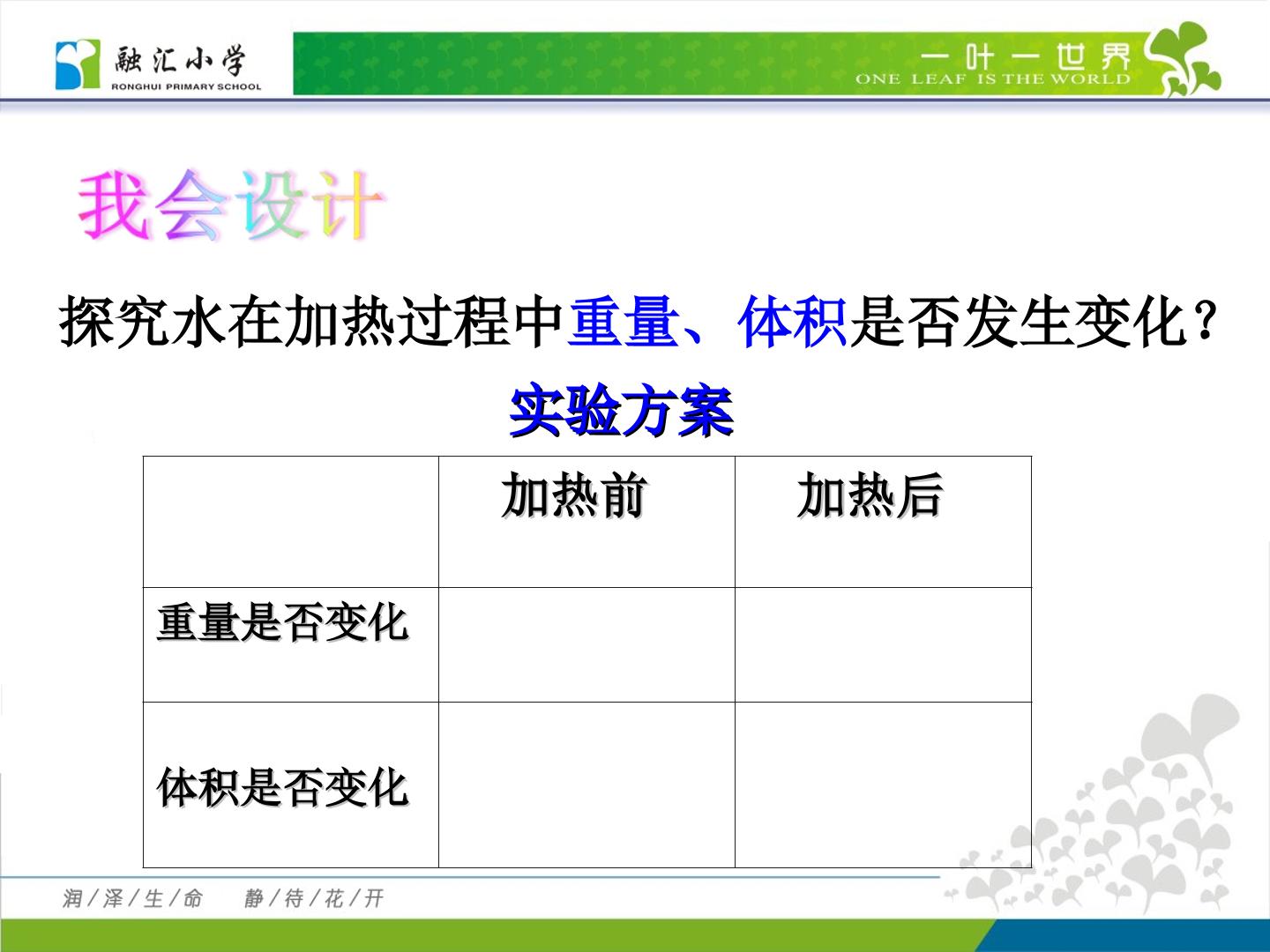 融汇小学
RONGHUI PRIMARY SCHOOL

一叶一世界
ONE LEAF IS THE WORLD

我会设计

探究水在加热过程中重量、体积是否发生变化？

实验方案

| | 加热前 | 加热后 |
|---|---|---|
| 重量是否变化 | | |
| 体积是否变化 | | |

润/泽/生/命 静/待/花/开